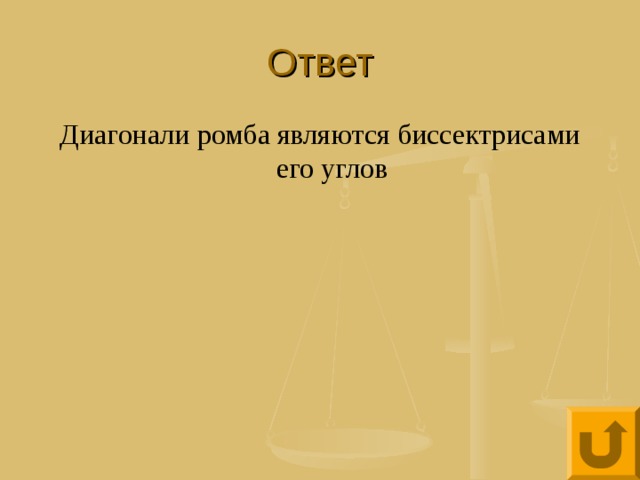 Ответ

Диагонали ромба являются биссектрисами его углов